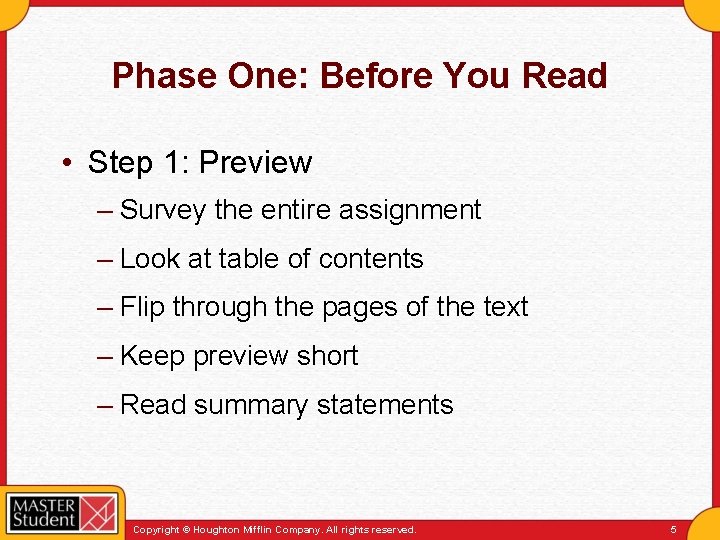 Phase One: Before You Read

• Step 1: Preview
– Survey the entire assignment
– Look at table of contents
– Flip through the pages of the text
– Keep preview short
– Read summary statements

MASTER Student

Copyright © Houghton Mifflin Company. All rights reserved.

5